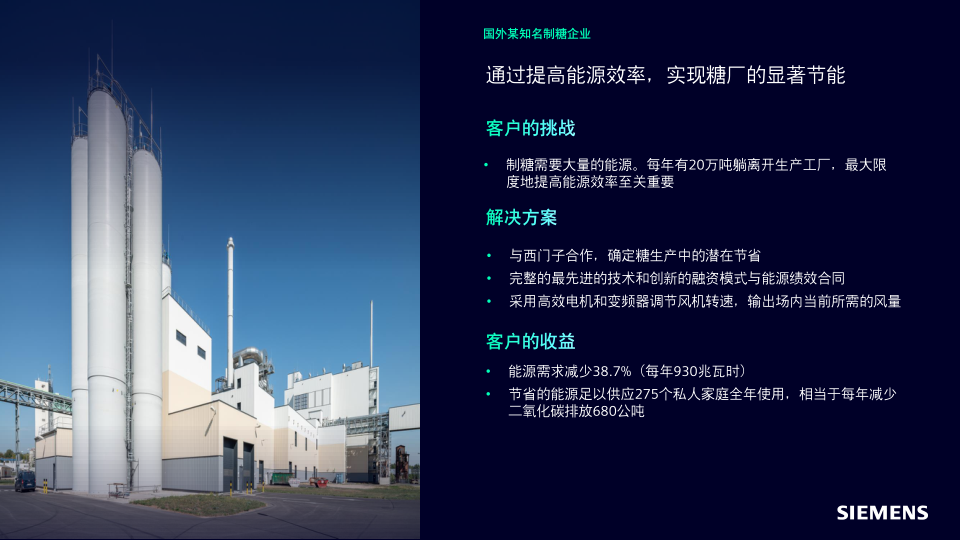 国外某知名制糖企业

通过提高能源效率，实现糖厂的显著节能

客户的挑战

• 制糖需要大量的能源。每年有20万吨躺离开生产工厂，最大限度地提高能源效率至关重要

解决方案

• 与西门子合作，确定糖生产中的潜在节省
• 完整的最先进的技术和创新的融资模式与能源绩效合同
• 采用高效电机和变频器调节风机转速，输出场内当前所需的风量

客户的收益

• 能源需求减少38.7%（每年930兆瓦时）
• 节省的能源足以供应275个私人家庭全年使用，相当于每年减少二氧化碳排放680公吨

SIEMENS